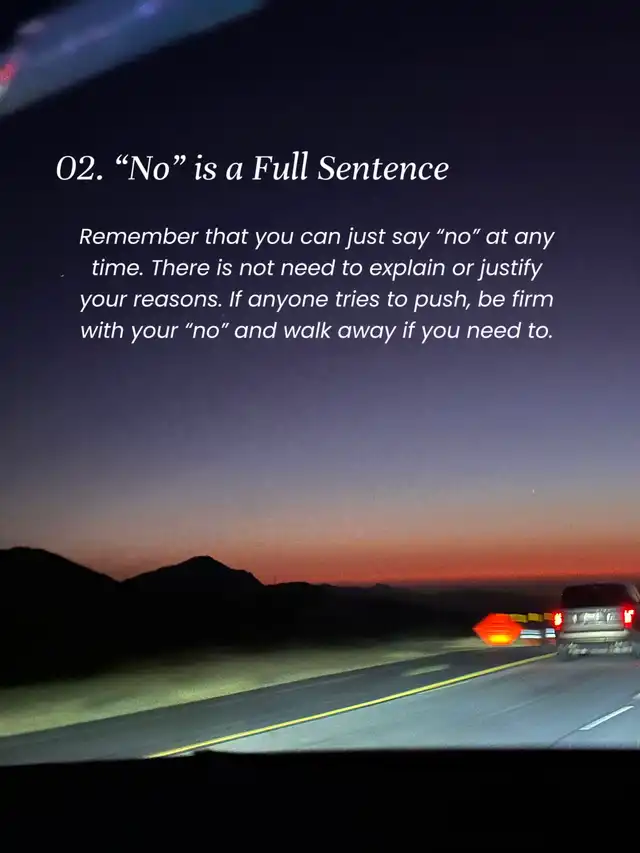 02. “No” is a Full Sentence

Remember that you can just say “no” at any time. There is not need to explain or justify your reasons. If anyone tries to push, be firm with your “no” and walk away if you need to.